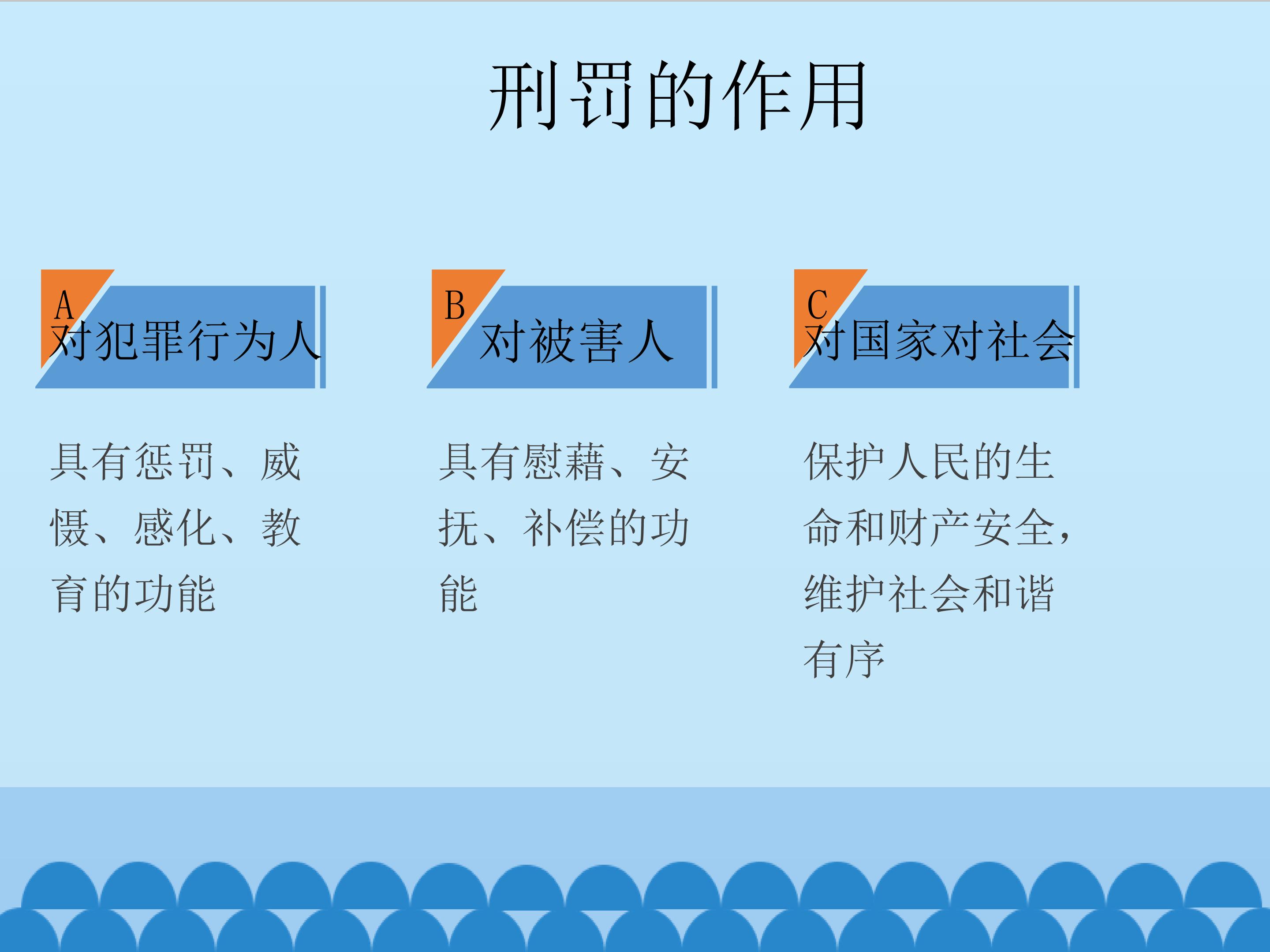 刑罚的作用

A
对犯罪行为人

具有惩罚、威慑、感化、教育的功能

B
对被害人

具有慰藉、安抚、补偿的功能

C
对国家对社会

保护人民的生命和财产安全，维护社会和谐有序